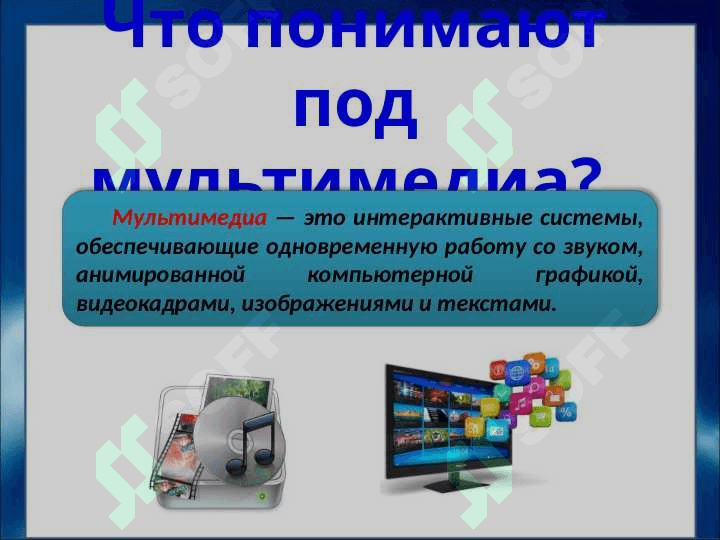 Что понимают под мультимедиа?

Мультимедиа — это интерактивные системы, обеспечивающие одновременную работу со звуком, анимированной компьютерной графикой, видеокадрами, изображениями и текстами.